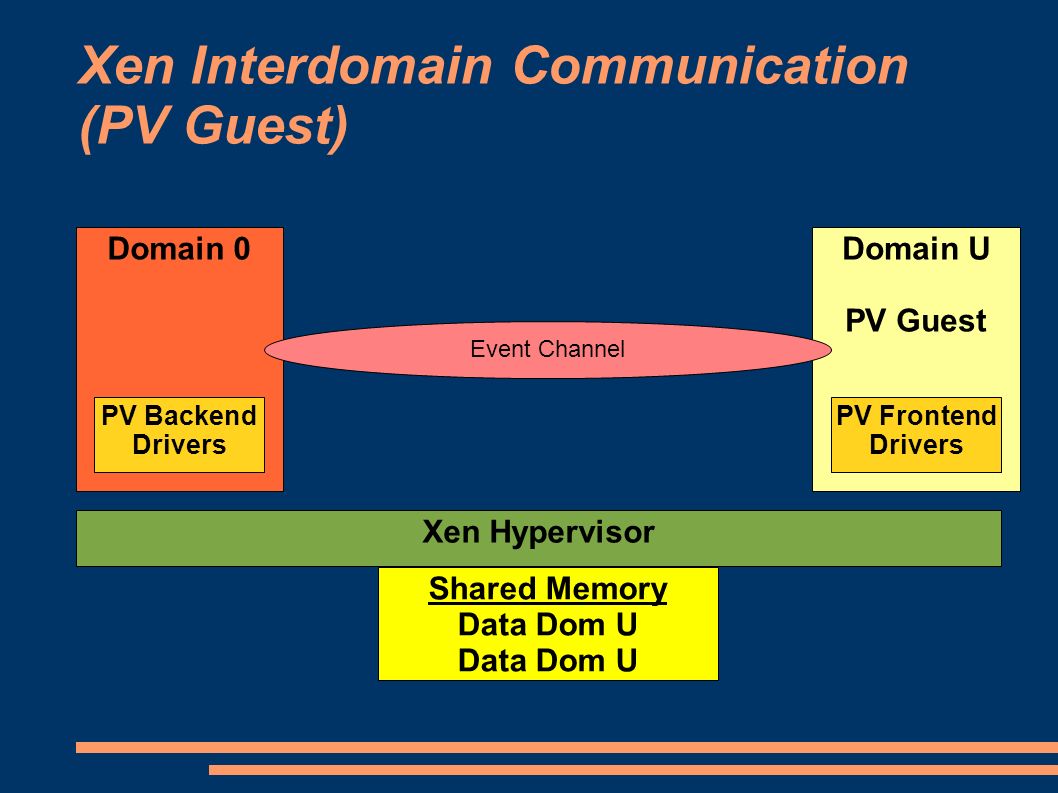 Xen Interdomain Communication (PV Guest)

Domain 0

PV Backend Drivers

Event Channel

Domain U

PV Guest

PV Frontend Drivers

Xen Hypervisor

Shared Memory
Data Dom U
Data Dom U